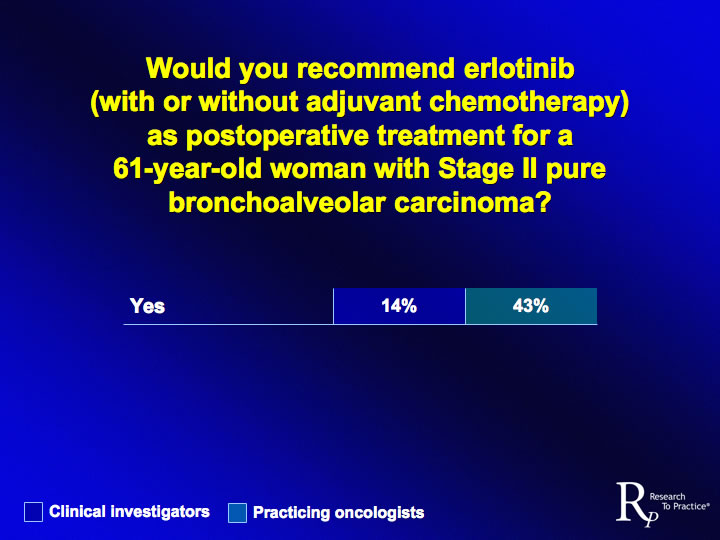 Would you recommend erlotinib (with or without adjuvant chemotherapy) as postoperative treatment for a 61-year-old woman with Stage II pure bronchoalveolar carcinoma?

| Yes | 14% | 43% |
|---|---|---|

Clinical investigators Practicing oncologists

RP Research To Practice®